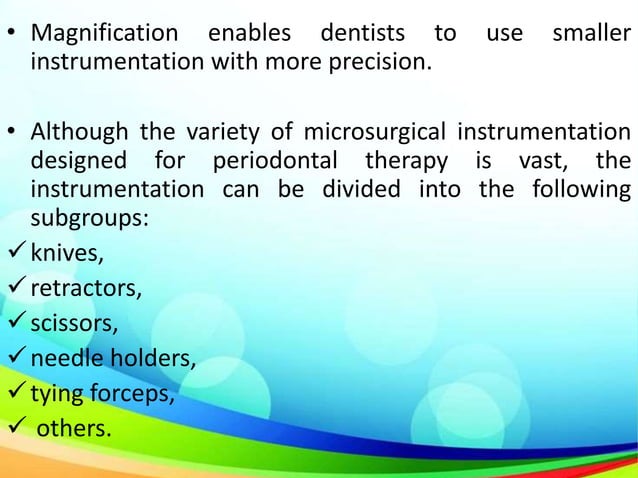 • Magnification enables dentists to use smaller instrumentation with more precision.

• Although the variety of microsurgical instrumentation designed for periodontal therapy is vast, the instrumentation can be divided into the following subgroups:
✓ knives,
✓ retractors,
✓ scissors,
✓ needle holders,
✓ tying forceps,
✓ others.